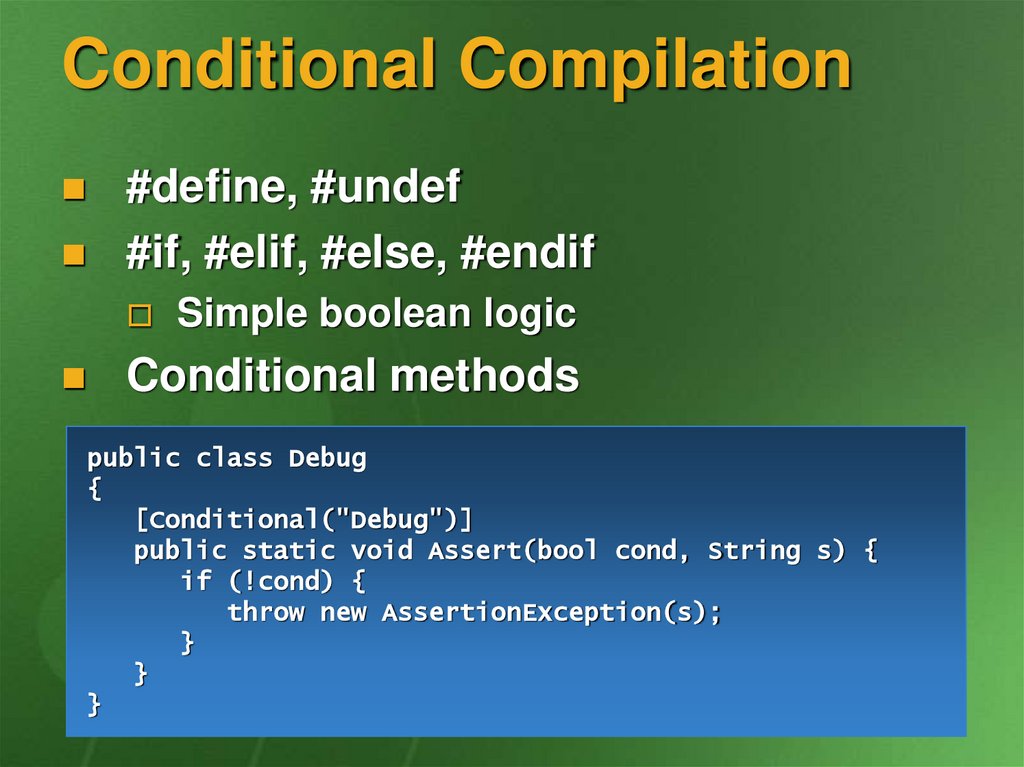 Conditional Compilation

#define, #undef

#if, #elif, #else, #endif

Simple boolean logic

Conditional methods

public class Debug
{
   [Conditional("Debug")]
   public static void Assert(bool cond, String s) {
      if (!cond) {
         throw new AssertionException(s);
      }
   }
}